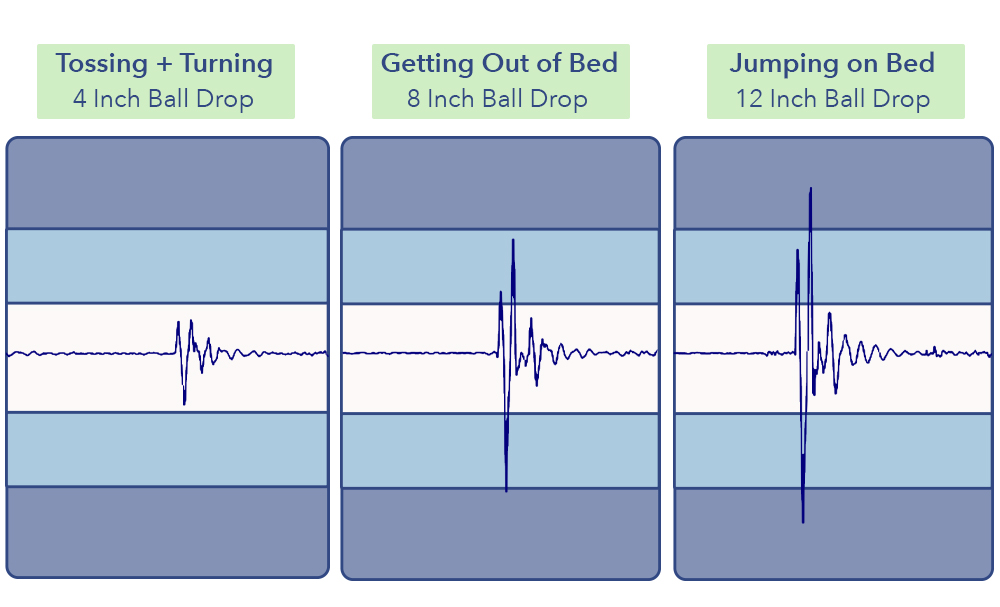 Tossing + Turning
4 Inch Ball Drop

Getting Out of Bed
8 Inch Ball Drop

Jumping on Bed
12 Inch Ball Drop